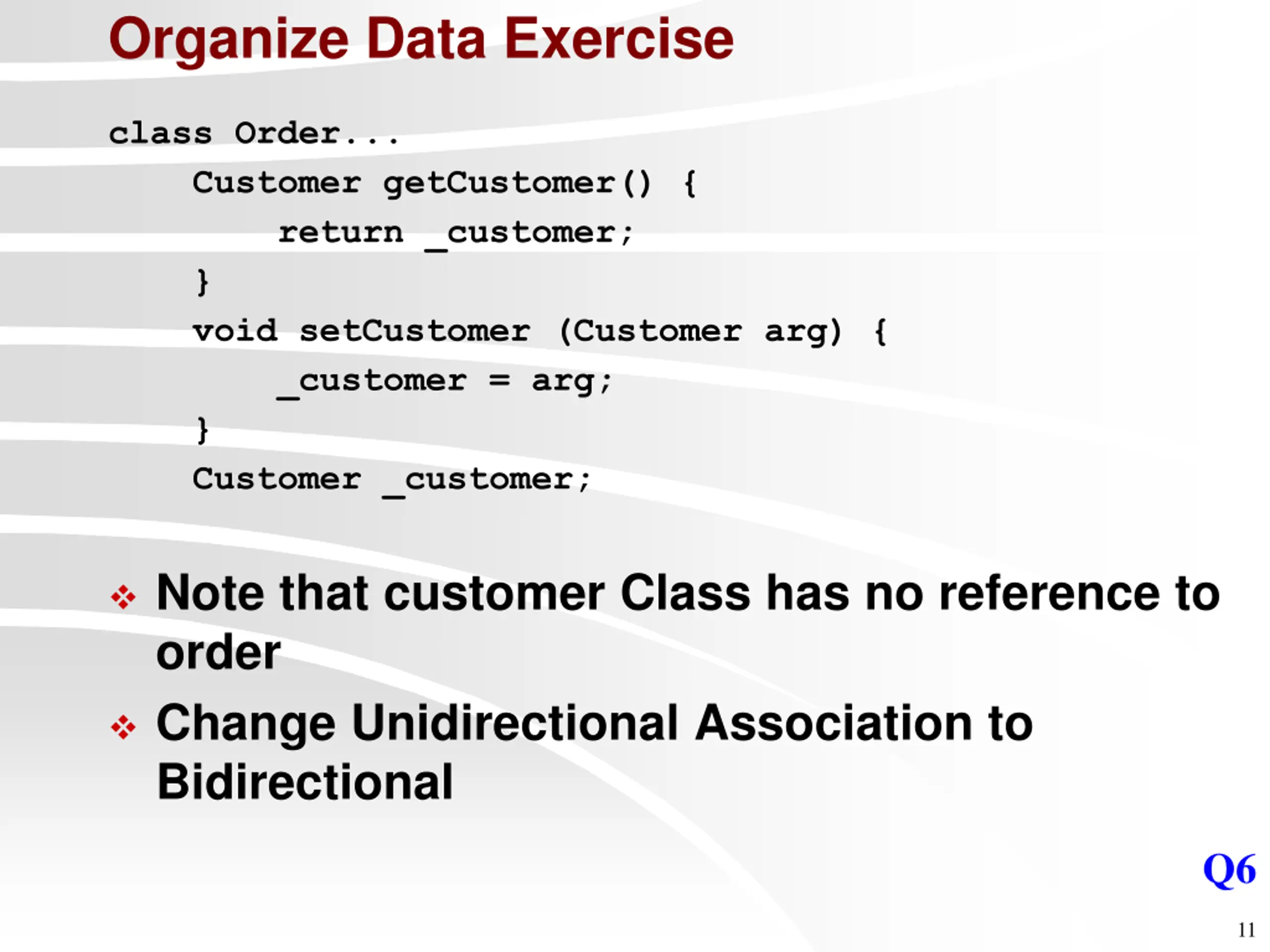 Organize Data Exercise

class Order...
    Customer getCustomer() {
        return _customer;
    }
    void setCustomer (Customer arg) {
        _customer = arg;
    }
    Customer _customer;

❖ Note that customer Class has no reference to order

❖ Change Unidirectional Association to Bidirectional

Q6

11